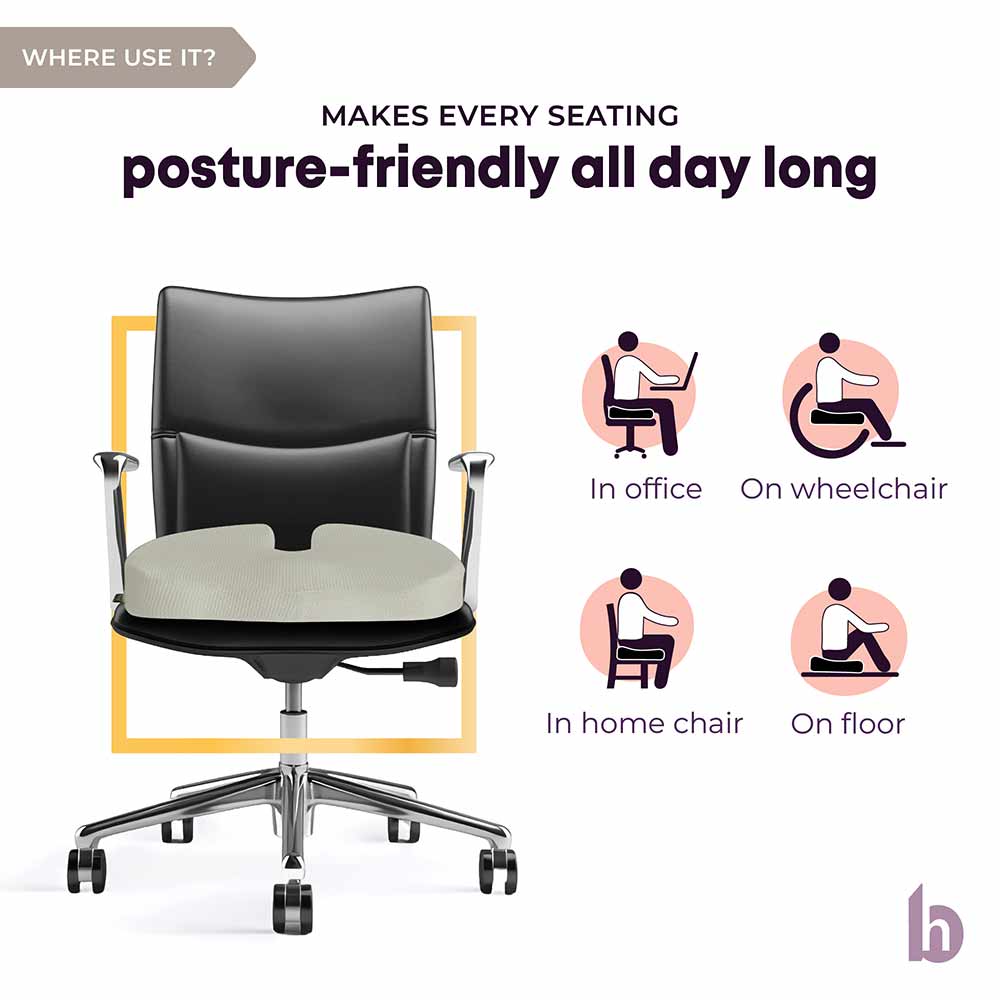 WHERE USE IT?

MAKES EVERY SEATING
posture-friendly all day long

In office
On wheelchair
In home chair
On floor

b